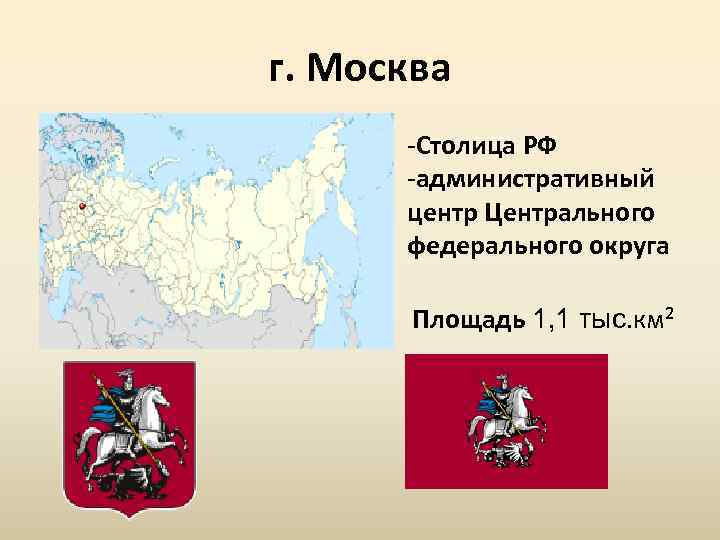 г. Москва

-Столица РФ
-административный центр Центрального федерального округа

Площадь 1,1 тыс.км$^2$